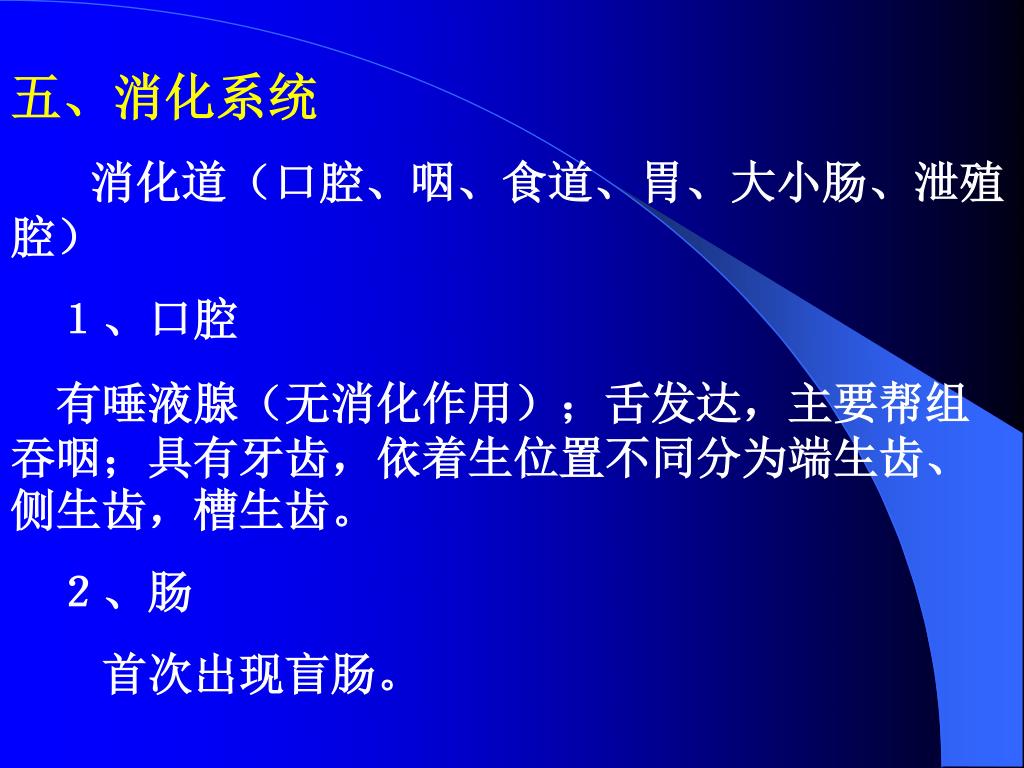 五、消化系统

消化道（口腔、咽、食道、胃、大小肠、泄殖腔）

1、口腔

有唾液腺（无消化作用）；舌发达，主要帮组吞咽；具有牙齿，依着生位置不同分为端生齿、侧生齿，槽生齿。

2、肠

首次出现盲肠。